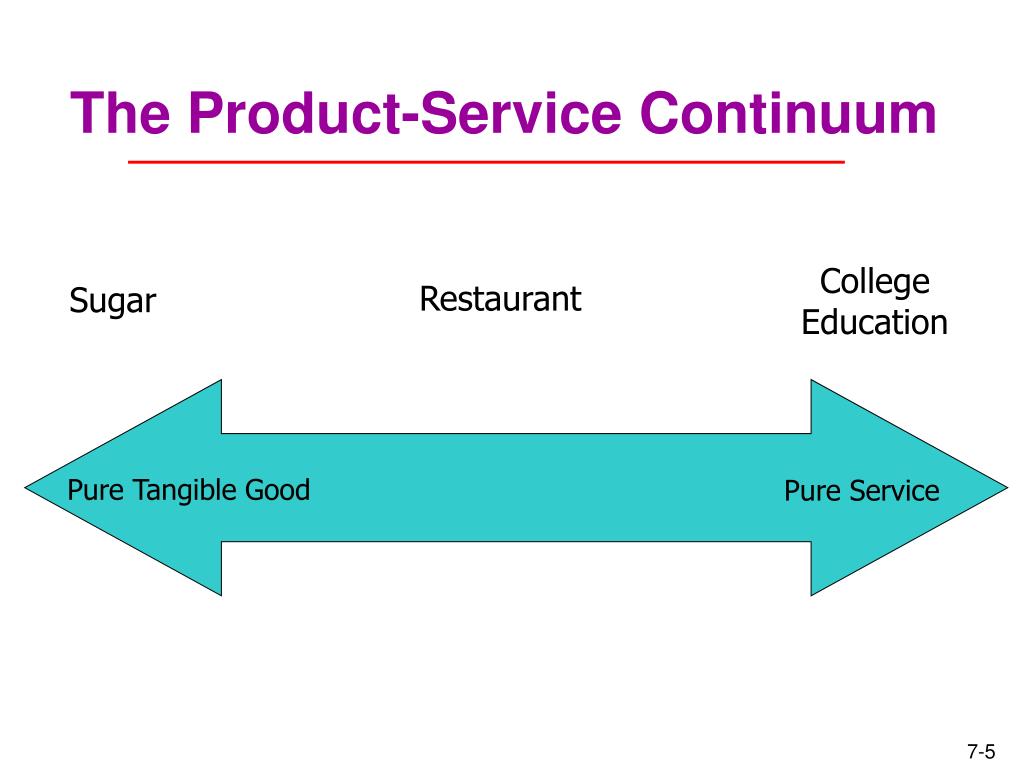 The Product-Service Continuum

Sugar

Restaurant

College Education

Pure Tangible Good

Pure Service

7-5